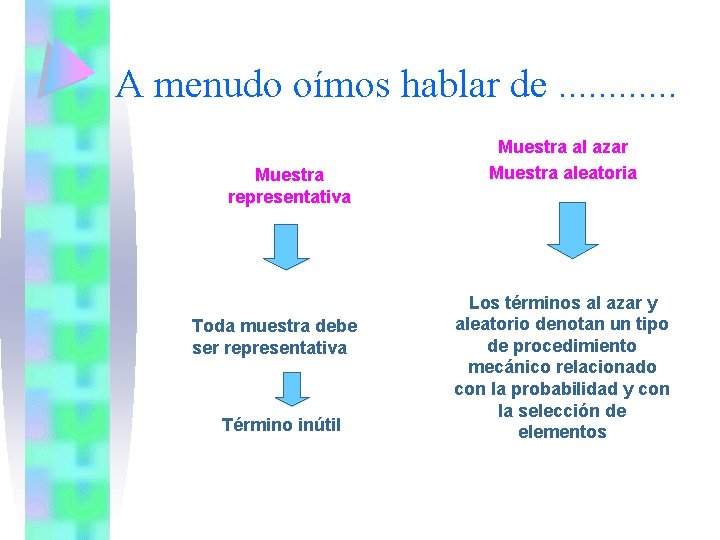 A menudo oímos hablar de ...........

Muestra representativa

Toda muestra debe ser representativa

Término inútil

Muestra al azar
Muestra aleatoria

Los términos al azar y aleatorio denotan un tipo de procedimiento mecánico relacionado con la probabilidad y con la selección de elementos